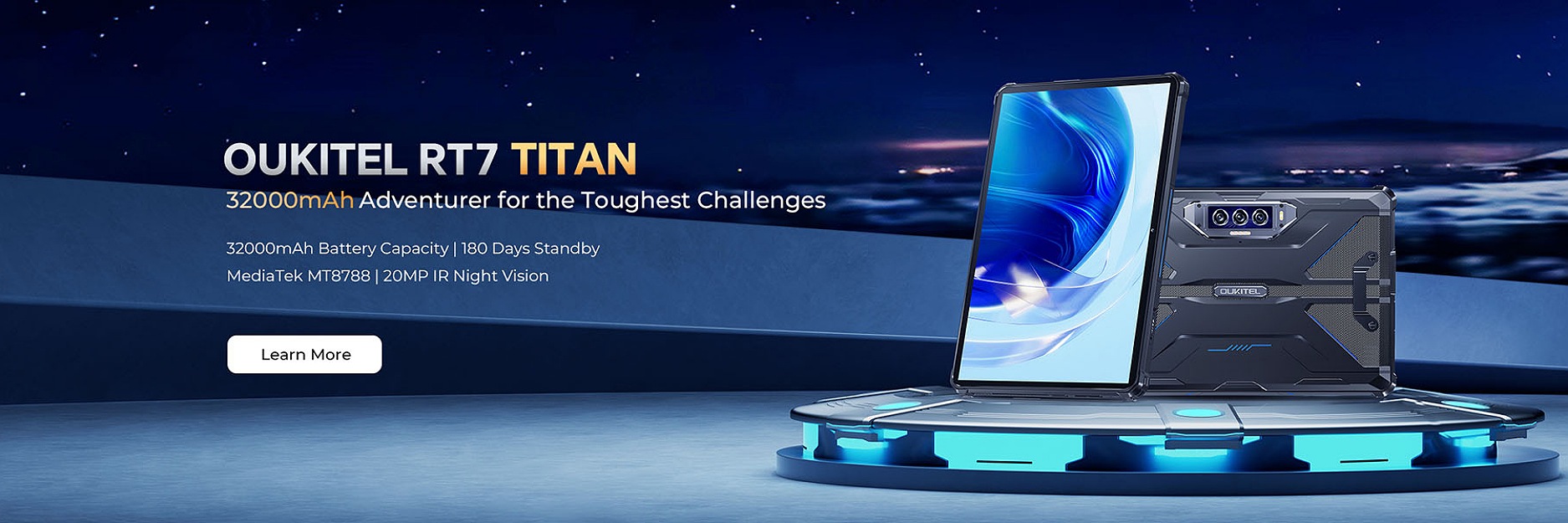 OUKITEL RT7 TITAN
32000mAh Adventurer for the Toughest Challenges

32000mAh Battery Capacity | 180 Days Standby
MediaTek MT8788 | 20MP IR Night Vision

Learn More

OUKITEL